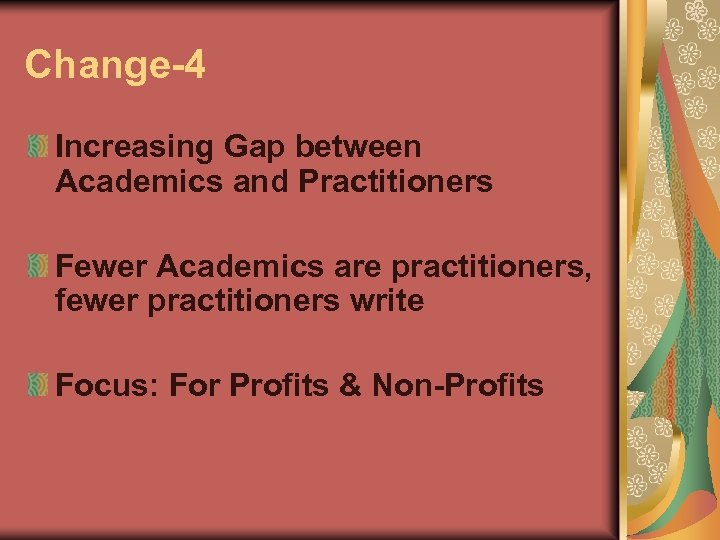 Change-4

Increasing Gap between Academics and Practitioners

Fewer Academics are practitioners, fewer practitioners write

Focus: For Profits & Non-Profits